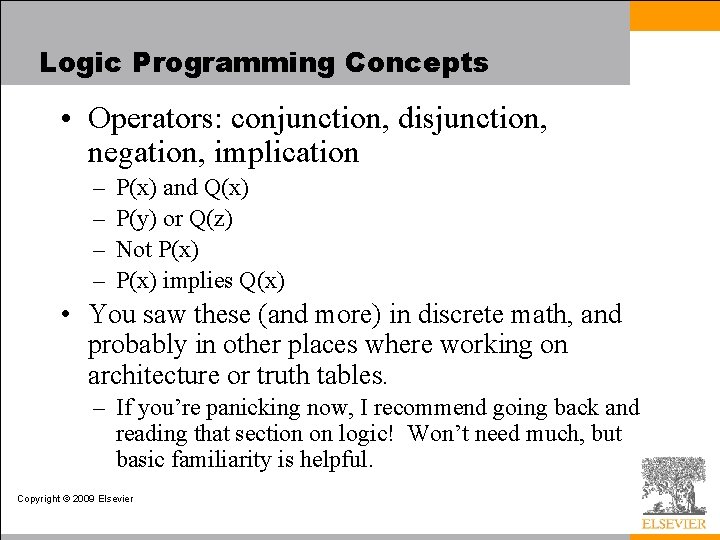 Logic Programming Concepts

• Operators: conjunction, disjunction, negation, implication
 – P(x) and Q(x)
 – P(y) or Q(z)
 – Not P(x)
 – P(x) implies Q(x)

• You saw these (and more) in discrete math, and probably in other places where working on architecture or truth tables.
 – If you're panicking now, I recommend going back and reading that section on logic! Won't need much, but basic familiarity is helpful.

Copyright © 2009 Elsevier

ELSEVIER